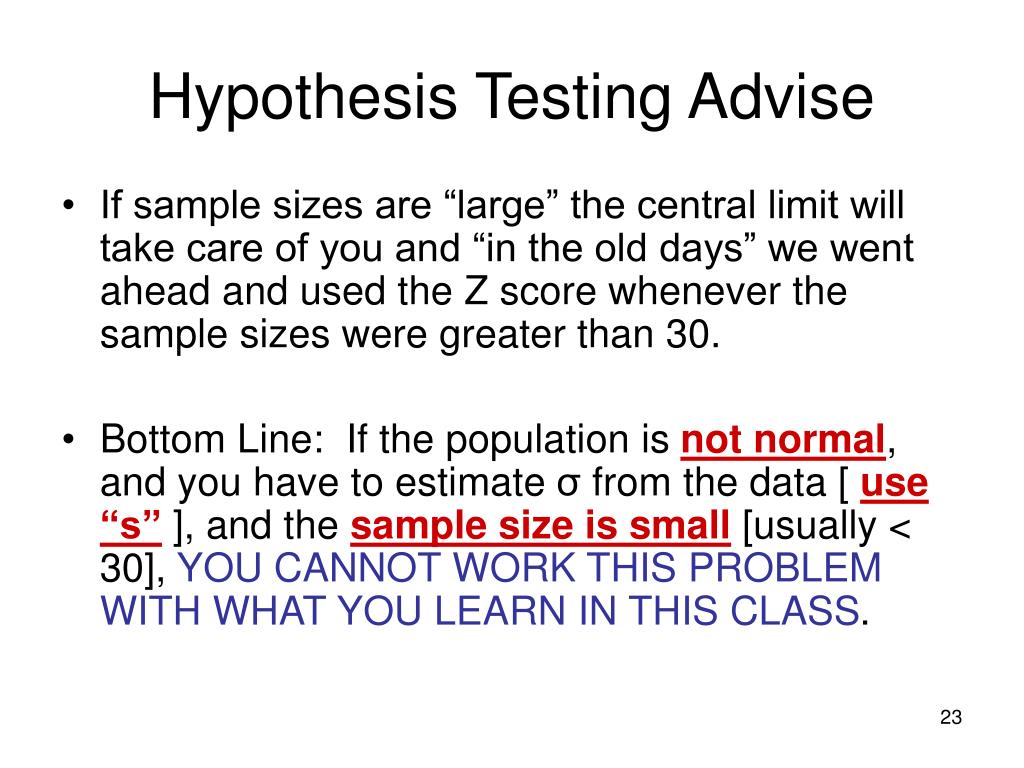 Hypothesis Testing Advise

• If sample sizes are “large” the central limit will take care of you and “in the old days” we went ahead and used the Z score whenever the sample sizes were greater than 30.

• Bottom Line: If the population is not normal, and you have to estimate σ from the data [ use “s” ], and the sample size is small [usually < 30], YOU CANNOT WORK THIS PROBLEM WITH WHAT YOU LEARN IN THIS CLASS.

23